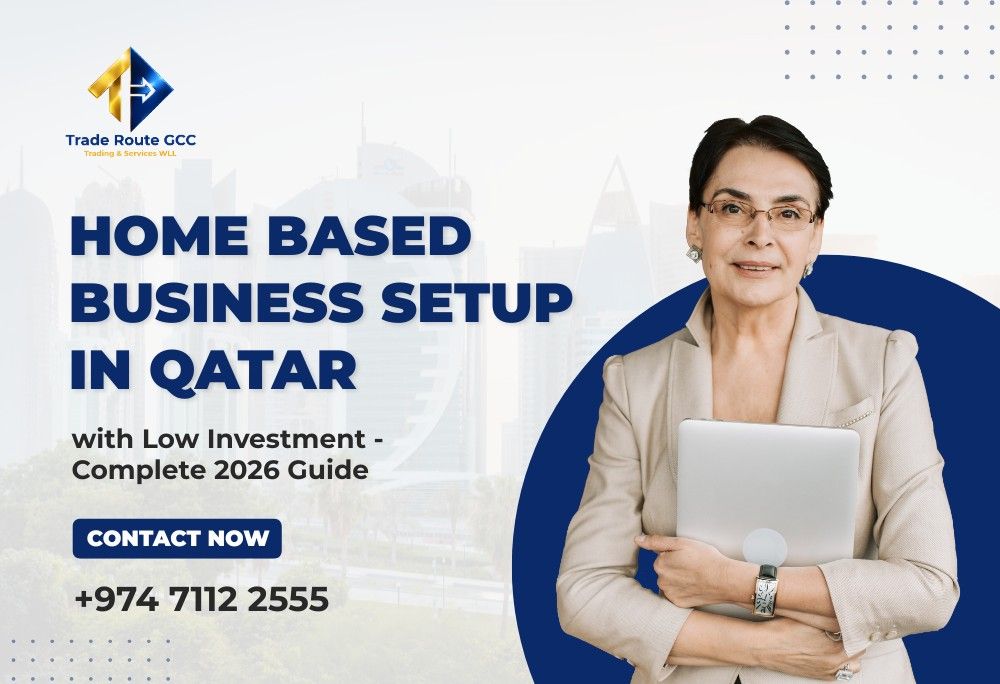 Trade Route GCC
Trading & Services WLL

HOME BASED BUSINESS SETUP IN QATAR

with Low Investment - Complete 2026 Guide

CONTACT NOW

+974 7112 2555